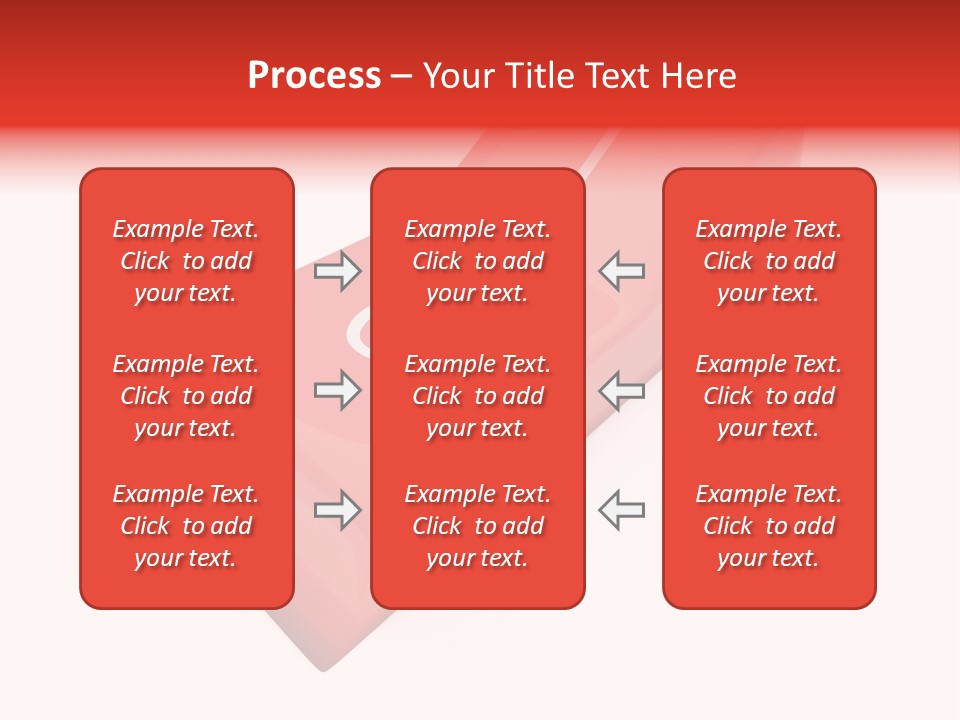 Process – Your Title Text Here

Example Text. Click to add your text.

Example Text. Click to add your text.

Example Text. Click to add your text.

Example Text. Click to add your text.

Example Text. Click to add your text.

Example Text. Click to add your text.

Example Text. Click to add your text.

Example Text. Click to add your text.

Example Text. Click to add your text.